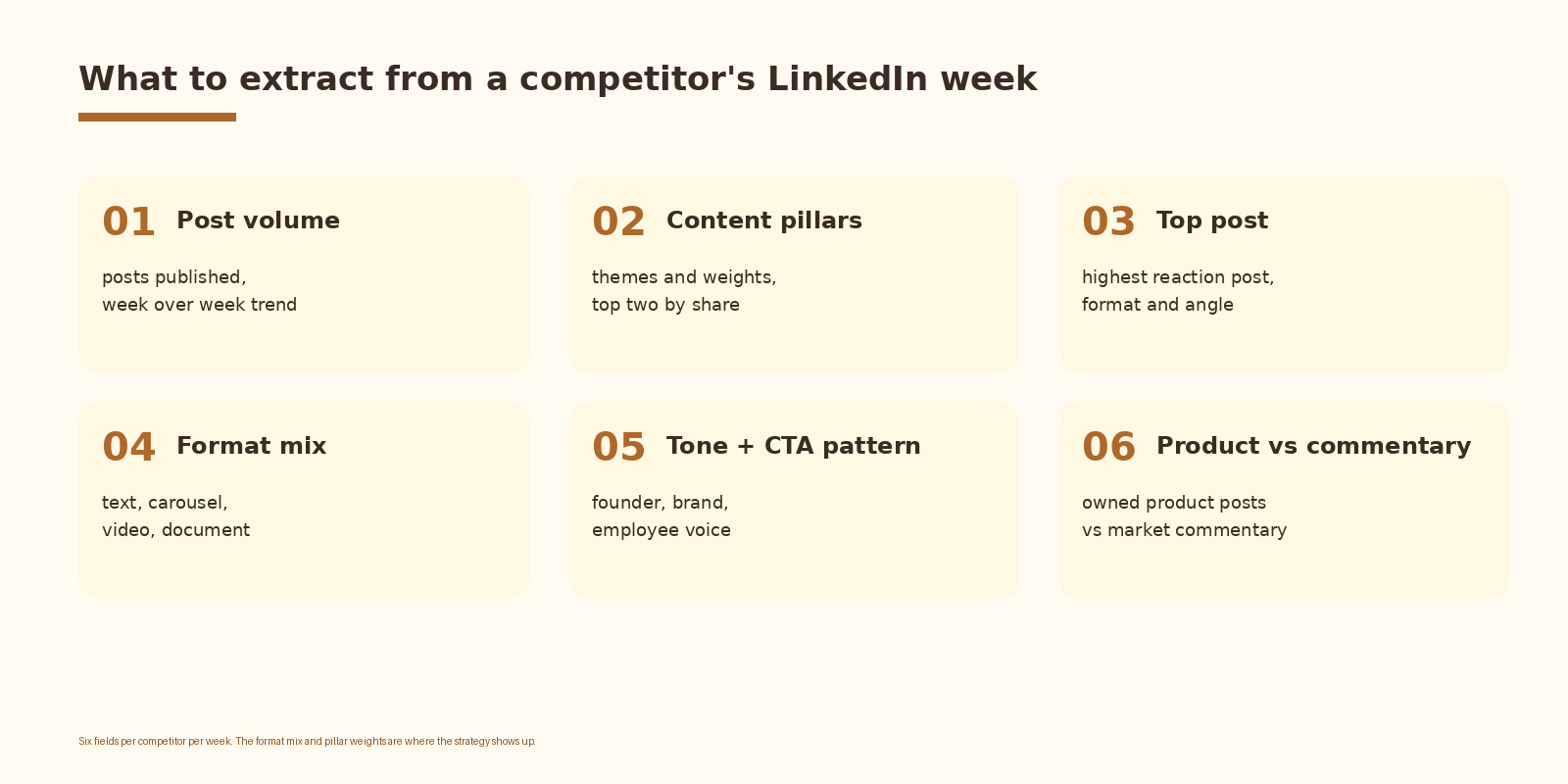 What to extract from a competitor's LinkedIn week

01 Post volume

posts published,
week over week trend

02 Content pillars

themes and weights,
top two by share

03 Top post

highest reaction post,
format and angle

04 Format mix

text, carousel,
video, document

05 Tone + CTA pattern

founder, brand,
employee voice

06 Product vs commentary

owned product posts
vs market commentary

Six fields per competitor per week. The format mix and pillar weights are where the strategy shows up.